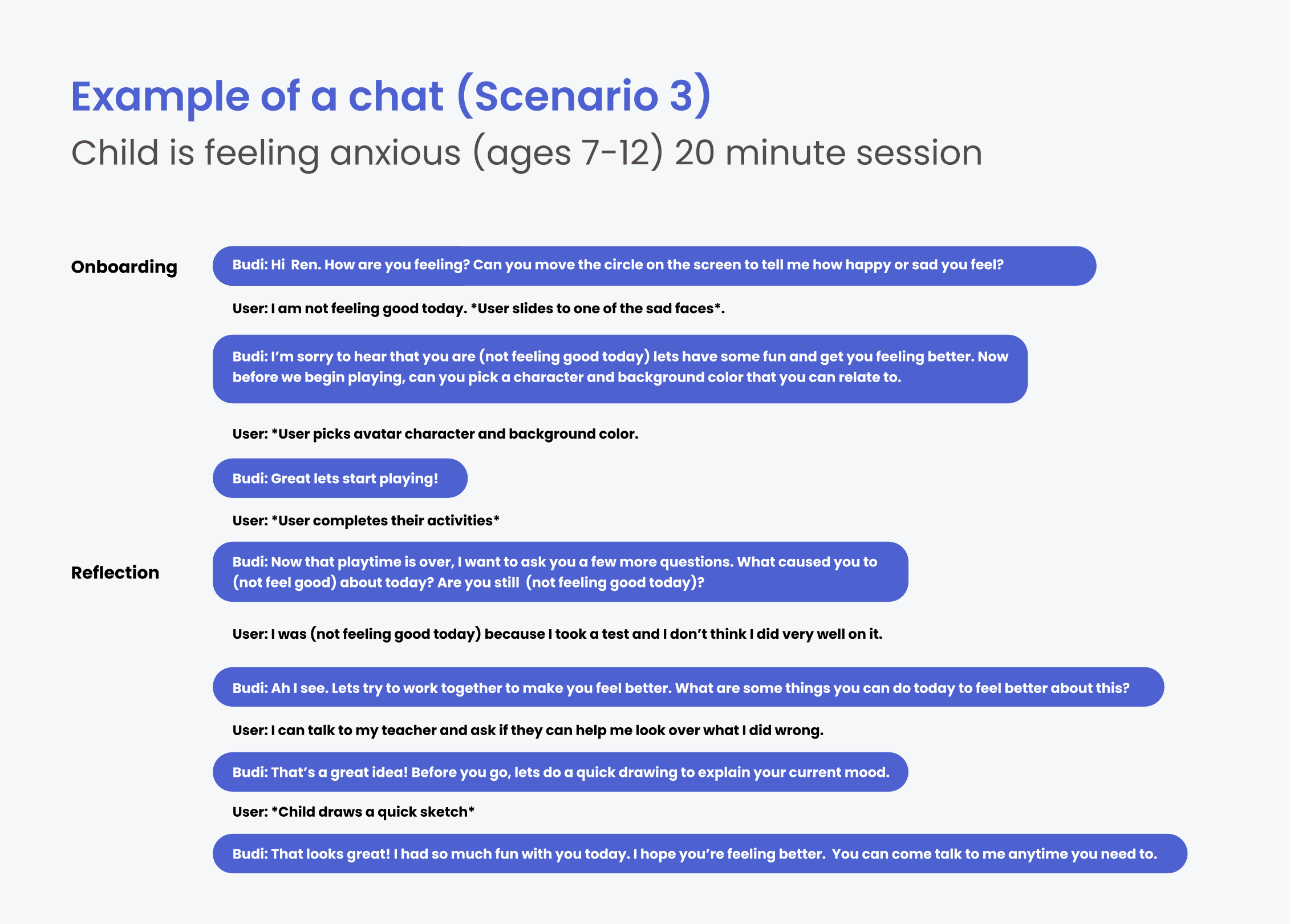 Example of a chat (Scenario 3)
Child is feeling anxious (ages 7-12) 20 minute session

Onboarding

Budi: Hi Ren. How are you feeling? Can you move the circle on the screen to tell me how happy or sad you feel?

User: I am not feeling good today. *User slides to one of the sad faces*.

Budi: I'm sorry to hear that you are (not feeling good today) lets have some fun and get you feeling better. Now before we begin playing, can you pick a character and background color that you can relate to.

User: *User picks avatar character and background color.

Budi: Great lets start playing!

User: *User completes their activities*

Reflection

Budi: Now that playtime is over, I want to ask you a few more questions. What caused you to (not feel good) about today? Are you still (not feeling good today)?

User: I was (not feeling good today) because I took a test and I don't think I did very well on it.

Budi: Ah I see. Lets try to work together to make you feel better. What are some things you can do today to feel better about this?

User: I can talk to my teacher and ask if they can help me look over what I did wrong.

Budi: That's a great idea! Before you go, lets do a quick drawing to explain your current mood.

User: *Child draws a quick sketch*

Budi: That looks great! I had so much fun with you today. I hope you're feeling better. You can come talk to me anytime you need to.